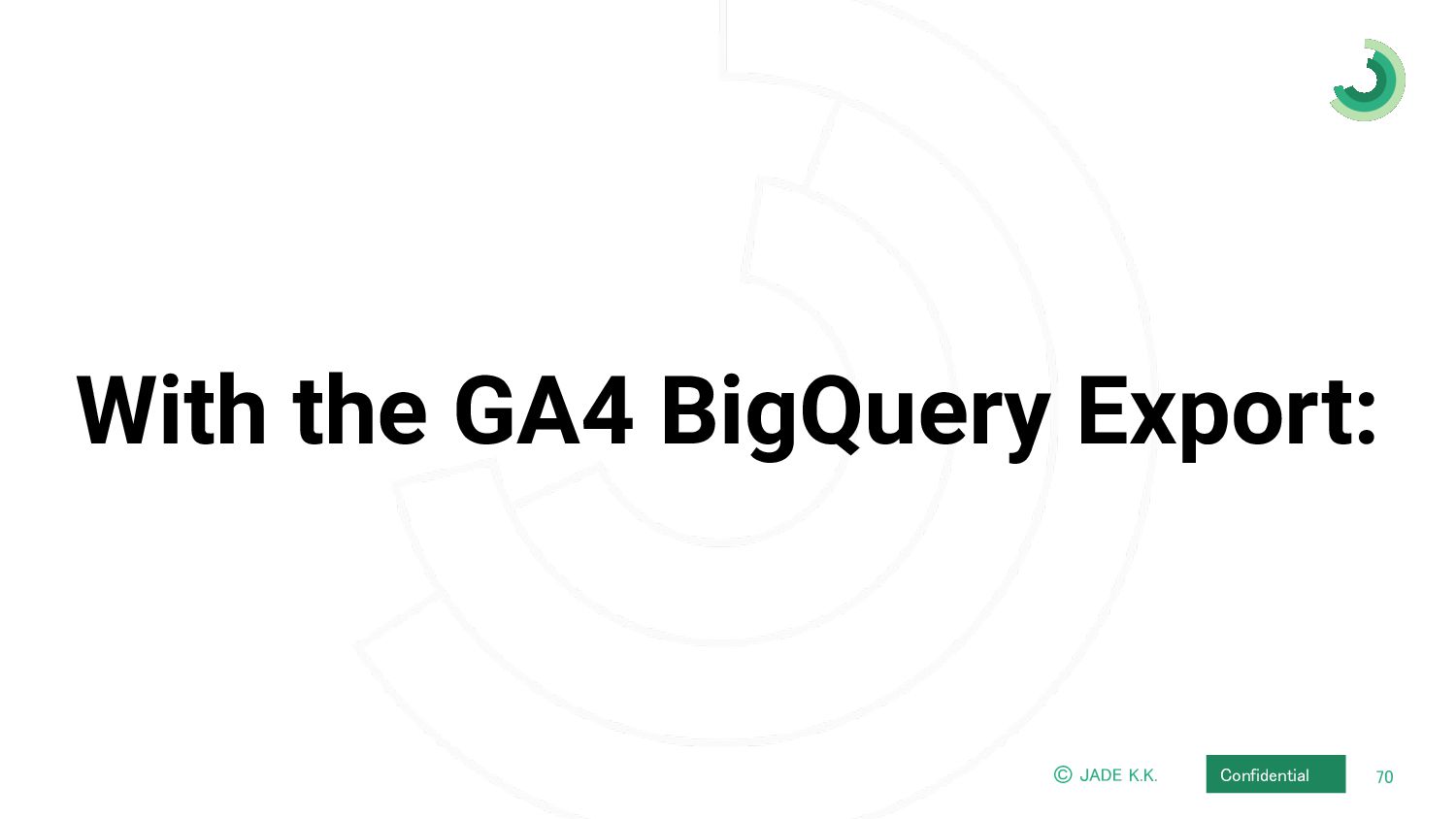 With the GA4 BigQuery Export:

© JADE K.K. Confidential 70